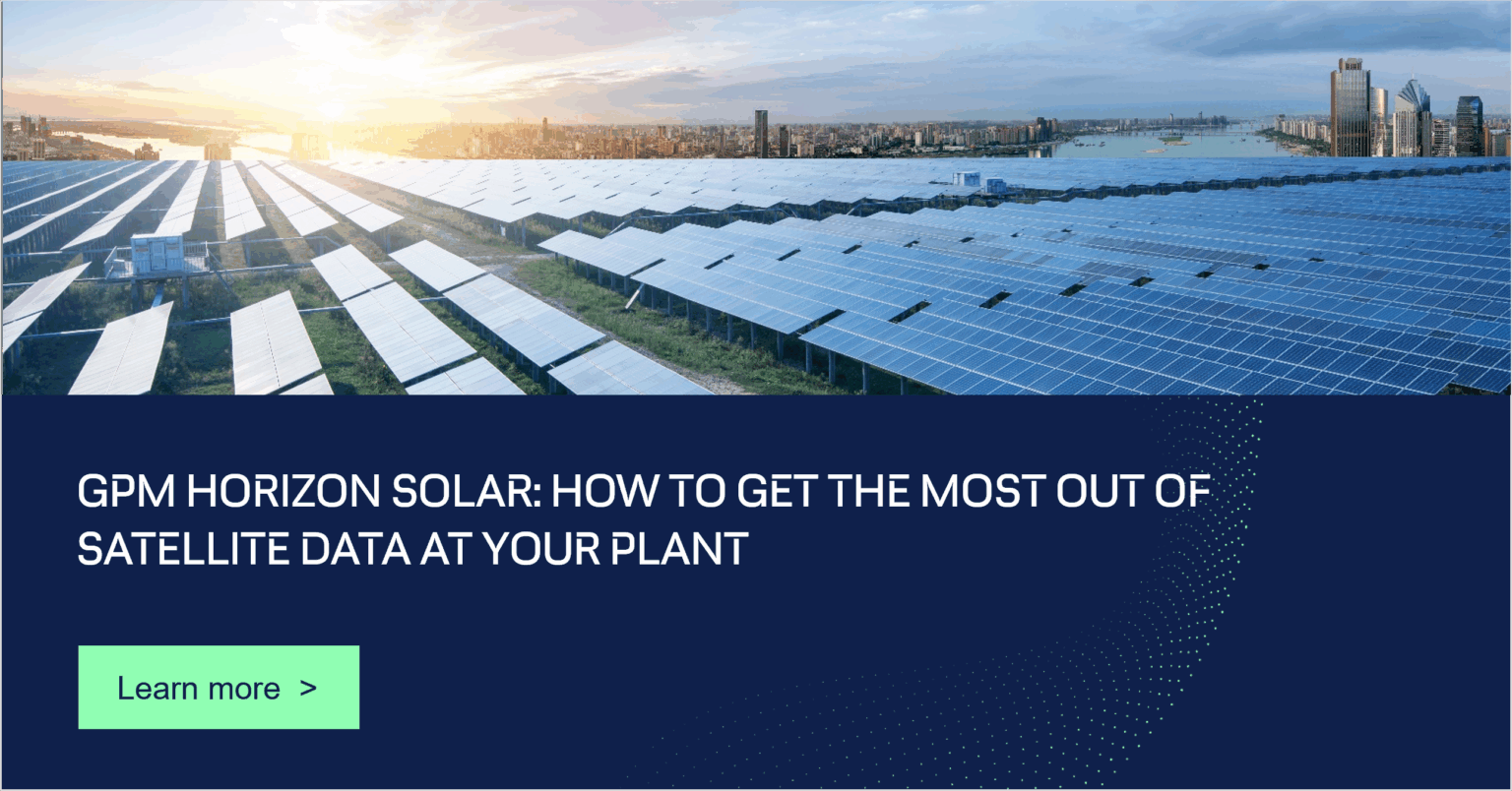 GPM HORIZON SOLAR: HOW TO GET THE MOST OUT OF SATELLITE DATA AT YOUR PLANT

Learn more >